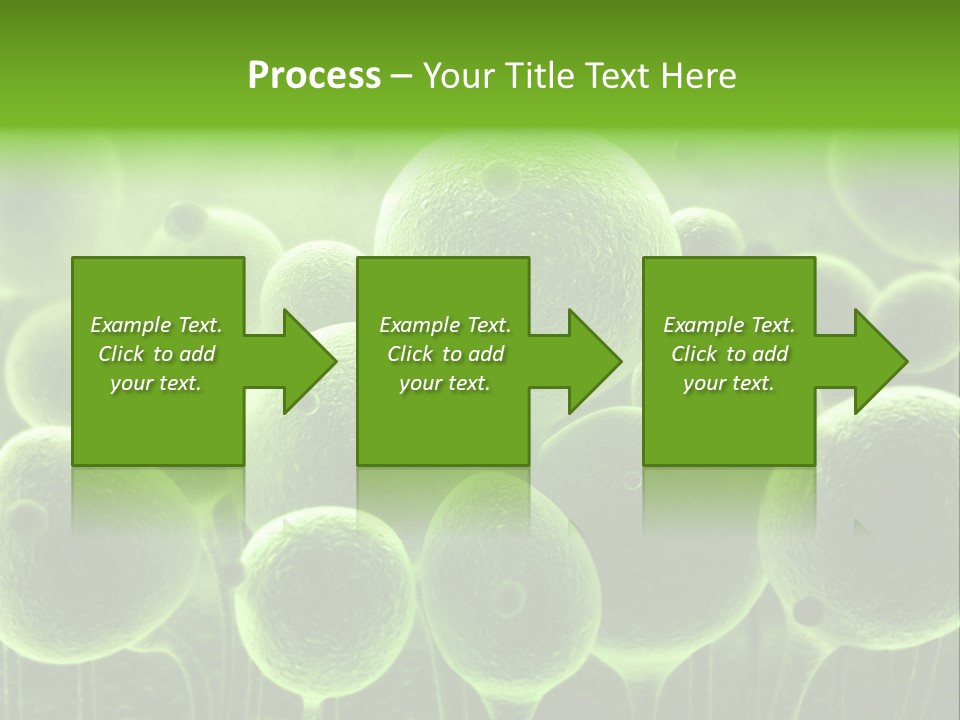 Process – Your Title Text Here

Example Text. Click to add your text.

Example Text. Click to add your text.

Example Text. Click to add your text.